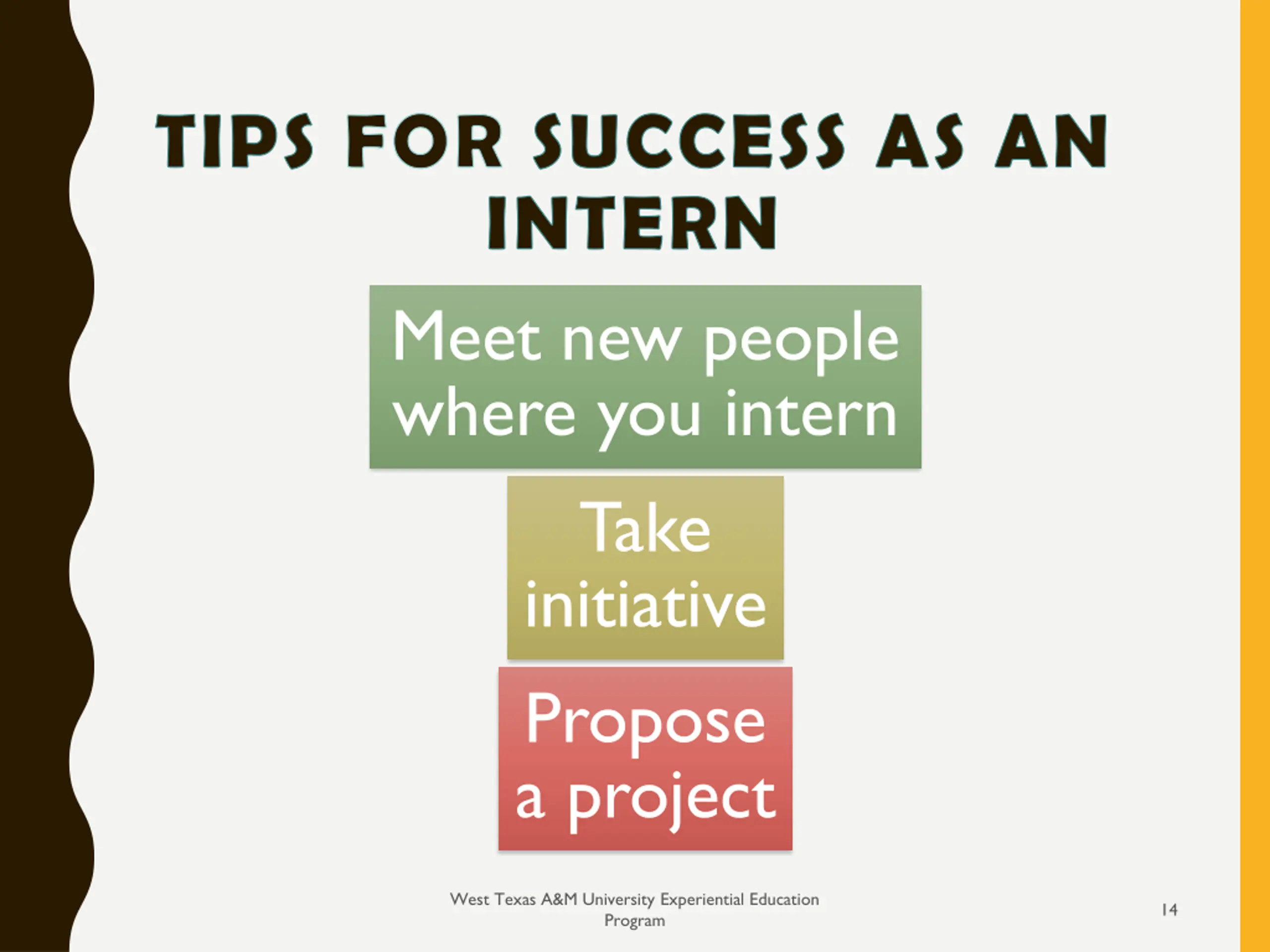 TIPS FOR SUCCESS AS AN INTERN

Meet new people where you intern

Take initiative

Propose a project

West Texas A&M University Experiential Education Program

14